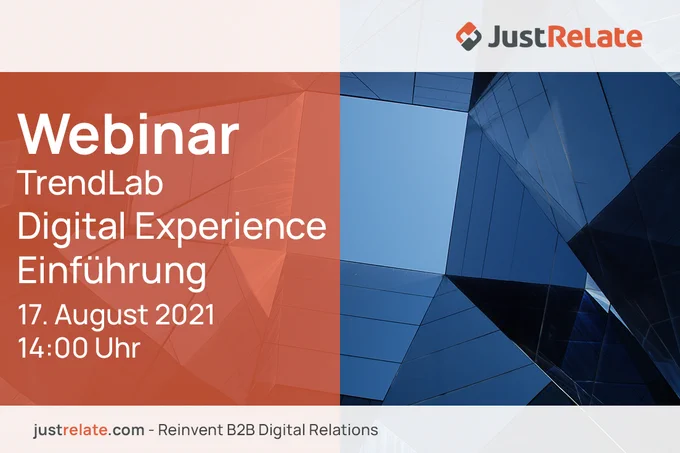 JustRelate

Webinar
TrendLab
Digital Experience
Einführung
17. August 2021
14:00 Uhr

justrelate.com - Reinvent B2B Digital Relations